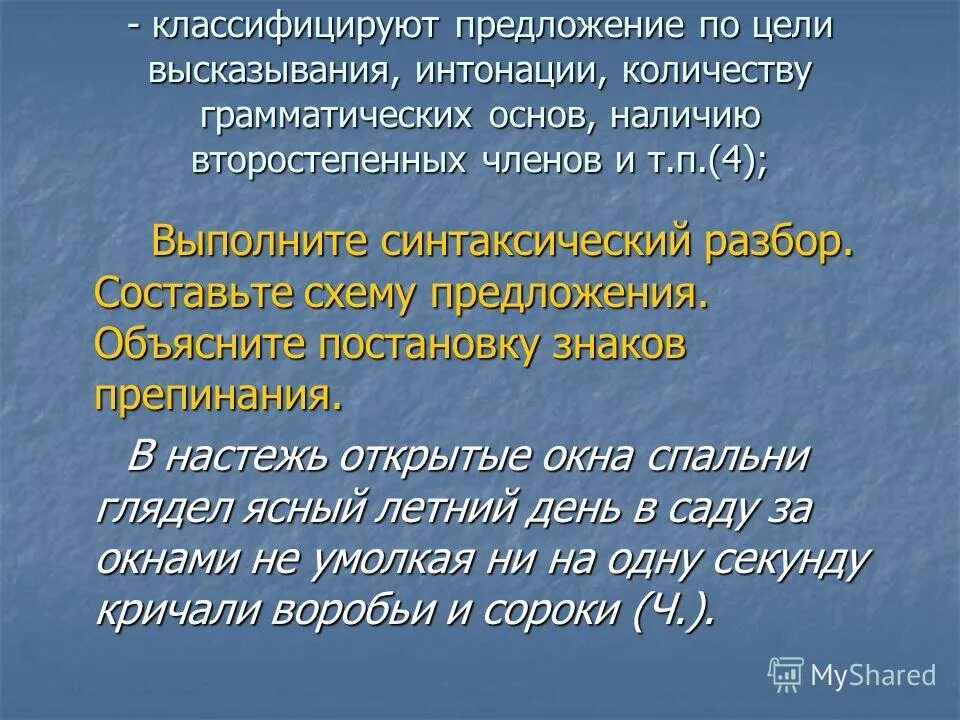 - классифицируют предложение по цели высказывания, интонации, количеству грамматических основ, наличию второстепенных членов и т.п.(4);

Выполните синтаксический разбор. Составьте схему предложения. Объясните постановку знаков препинания.

В настежь открытые окна спальни глядел ясный летний день в саду за окнами не умолкая ни на одну секунду кричали воробьи и сороки (Ч.).

MyShared